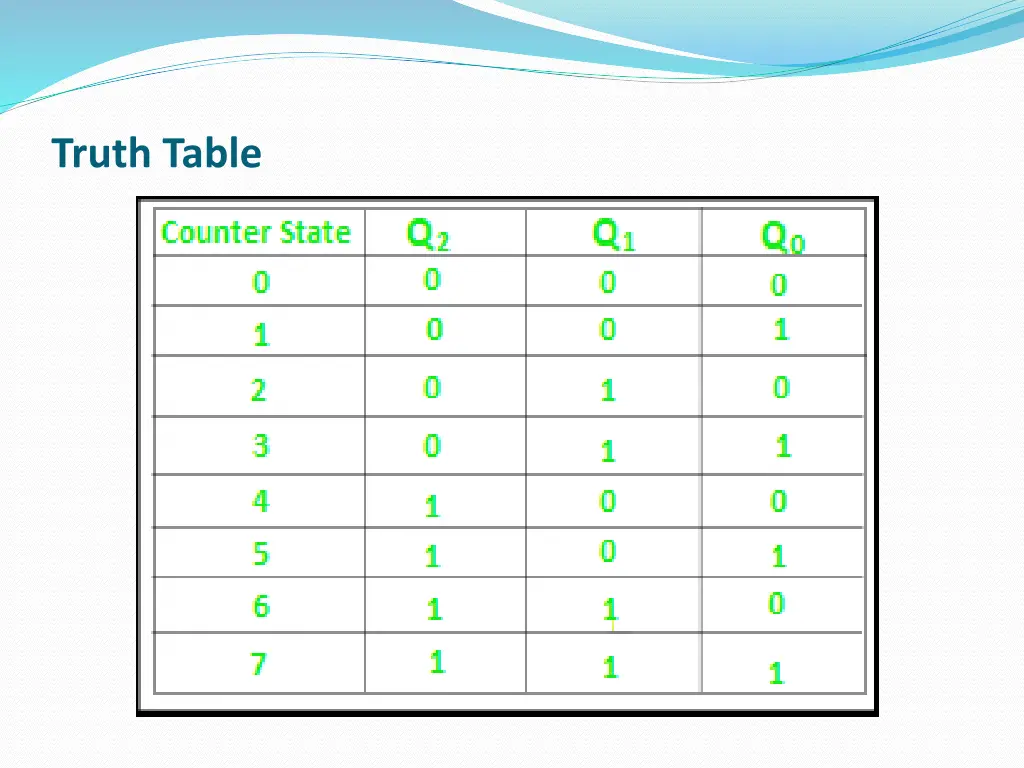 Truth Table

| Counter State | $Q_2$ | $Q_1$ | $Q_0$ |
|---|---|---|---|
| 0 | 0 | 0 | 0 |
| 1 | 0 | 0 | 1 |
| 2 | 0 | 1 | 0 |
| 3 | 0 | 1 | 1 |
| 4 | 1 | 0 | 0 |
| 5 | 1 | 0 | 1 |
| 6 | 1 | 1 | 0 |
| 7 | 1 | 1 | 1 |